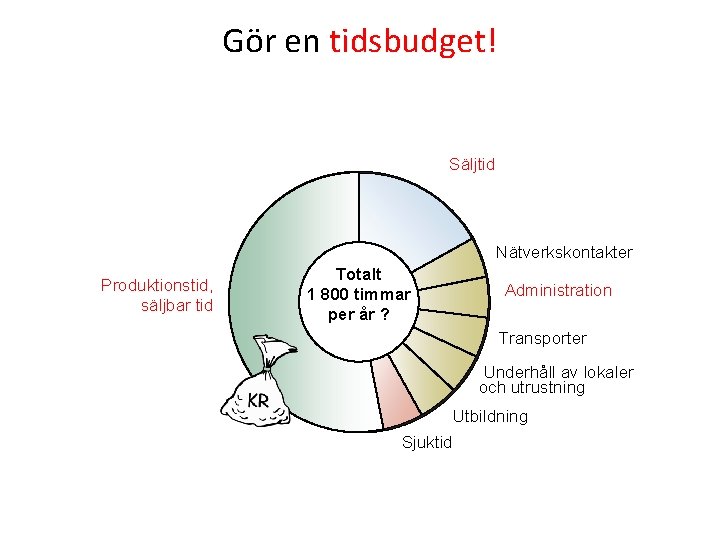 Gör en tidsbudget!

Säljtid

Nätverkskontakter

Administration

Transporter

Underhåll av lokaler och utrustning

Utbildning

Sjuktid

Produktionstid, säljbar tid

Totalt 1 800 timmar per år ?

KR